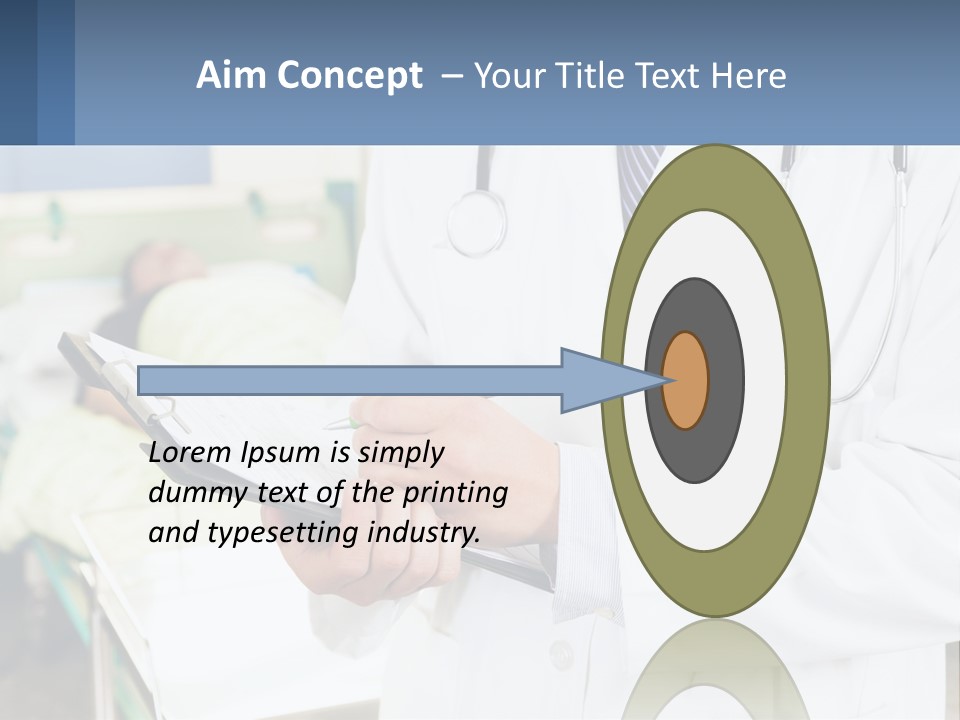 Aim Concept – Your Title Text Here

Lorem Ipsum is simply dummy text of the printing and typesetting industry.